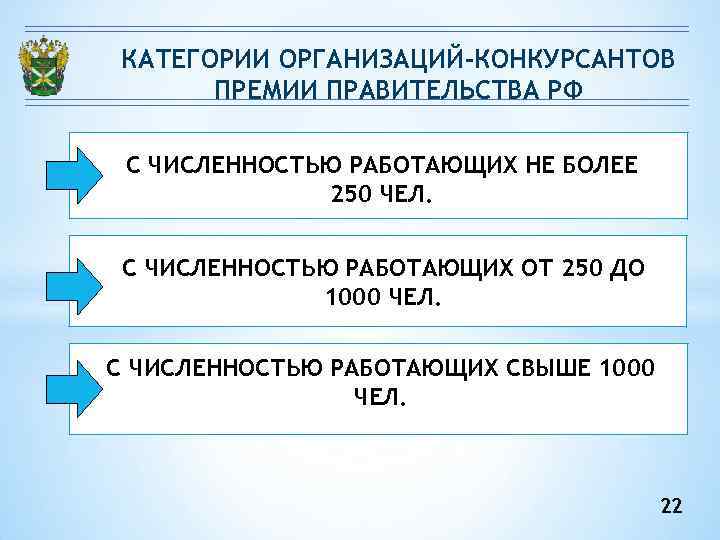 КАТЕГОРИИ ОРГАНИЗАЦИЙ-КОНКУРСАНТОВ ПРЕМИИ ПРАВИТЕЛЬСТВА РФ

С ЧИСЛЕННОСТЬЮ РАБОТАЮЩИХ НЕ БОЛЕЕ 250 ЧЕЛ.

С ЧИСЛЕННОСТЬЮ РАБОТАЮЩИХ ОТ 250 ДО 1000 ЧЕЛ.

С ЧИСЛЕННОСТЬЮ РАБОТАЮЩИХ СВЫШЕ 1000 ЧЕЛ.

22